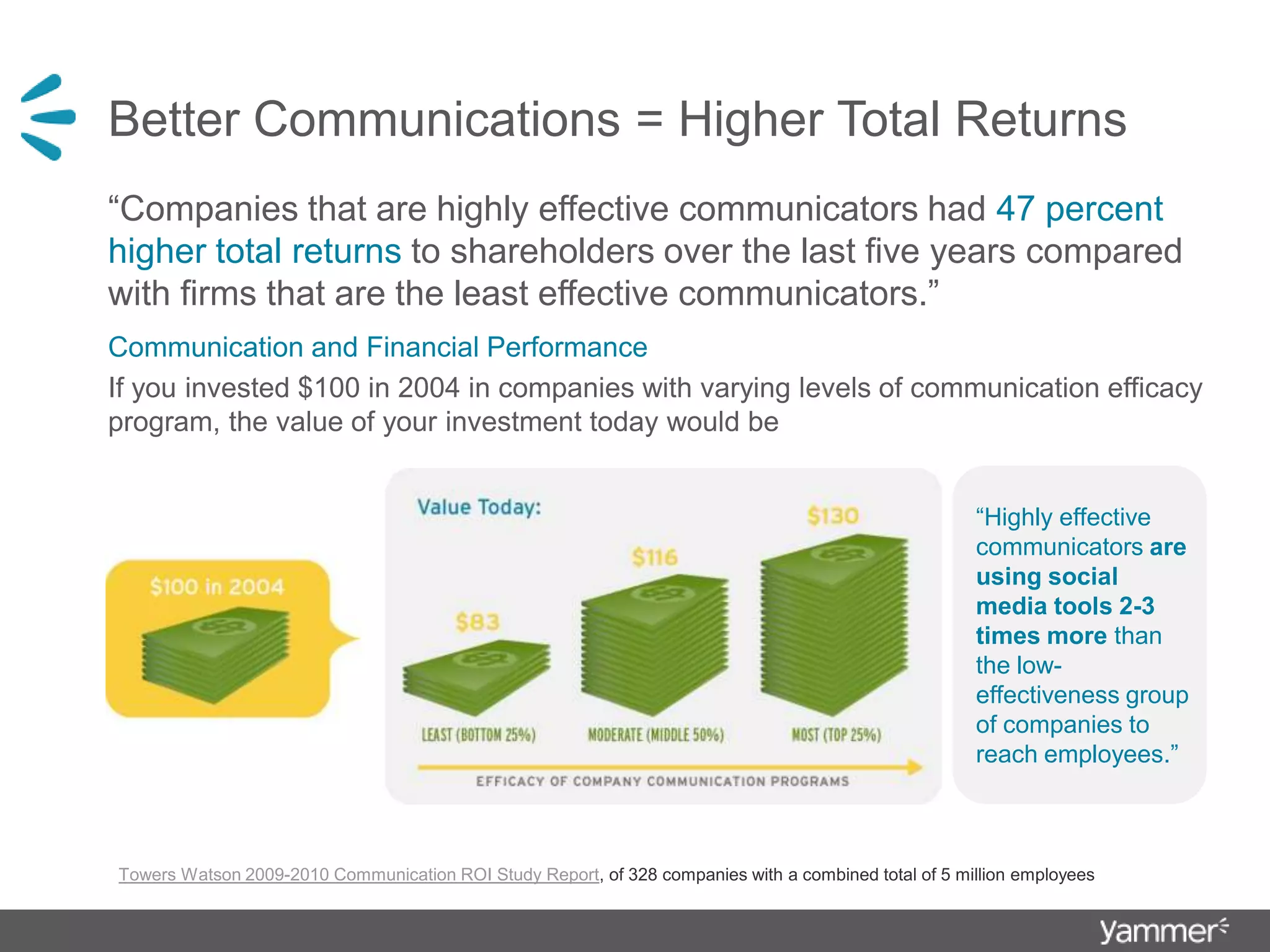 Better Communications = Higher Total Returns

“Companies that are highly effective communicators had 47 percent higher total returns to shareholders over the last five years compared with firms that are the least effective communicators.”

Communication and Financial Performance

If you invested $100 in 2004 in companies with varying levels of communication efficacy program, the value of your investment today would be

$100 in 2004

Value Today:

$83

$116

$130

LEAST (BOTTOM 25%)

MODERATE (MIDDLE 50%)

MOST (TOP 25%)

EFFICACY OF COMPANY COMMUNICATION PROGRAMS

“Highly effective communicators are using social media tools 2-3 times more than the low-effectiveness group of companies to reach employees.”

Towers Watson 2009-2010 Communication ROI Study Report, of 328 companies with a combined total of 5 million employees

yammer